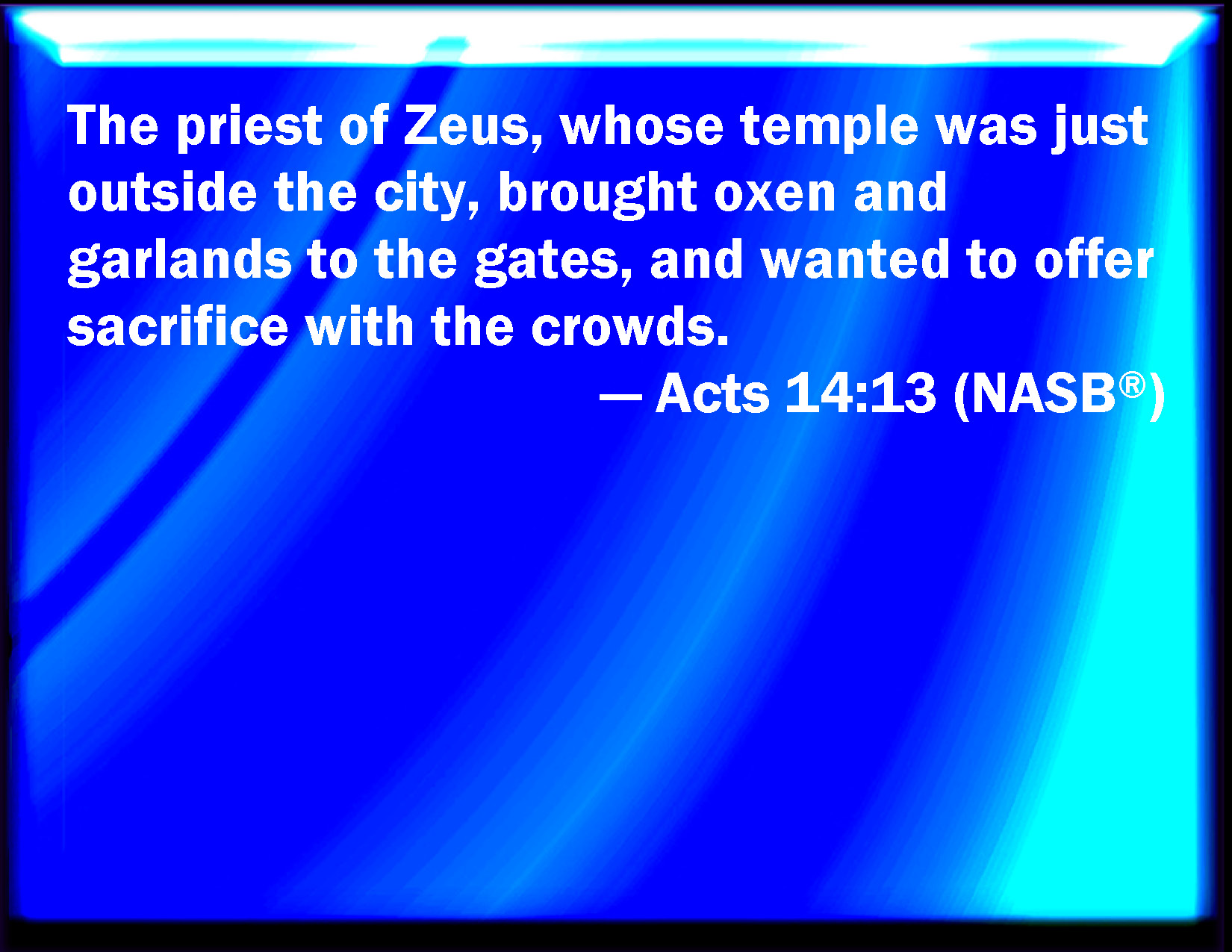 The priest of Zeus, whose temple was just outside the city, brought oxen and garlands to the gates, and wanted to offer sacrifice with the crowds.

— Acts 14:13 (NASB®)